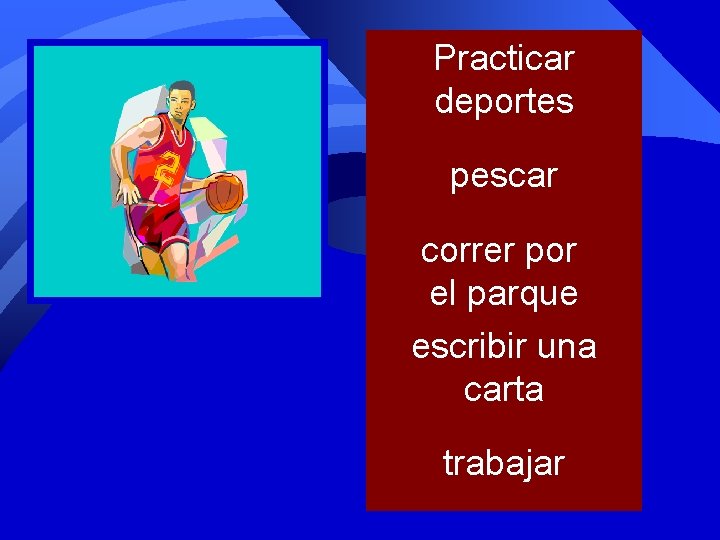 2

Practicar deportes

pescar

correr por el parque

escribir una carta

trabajar